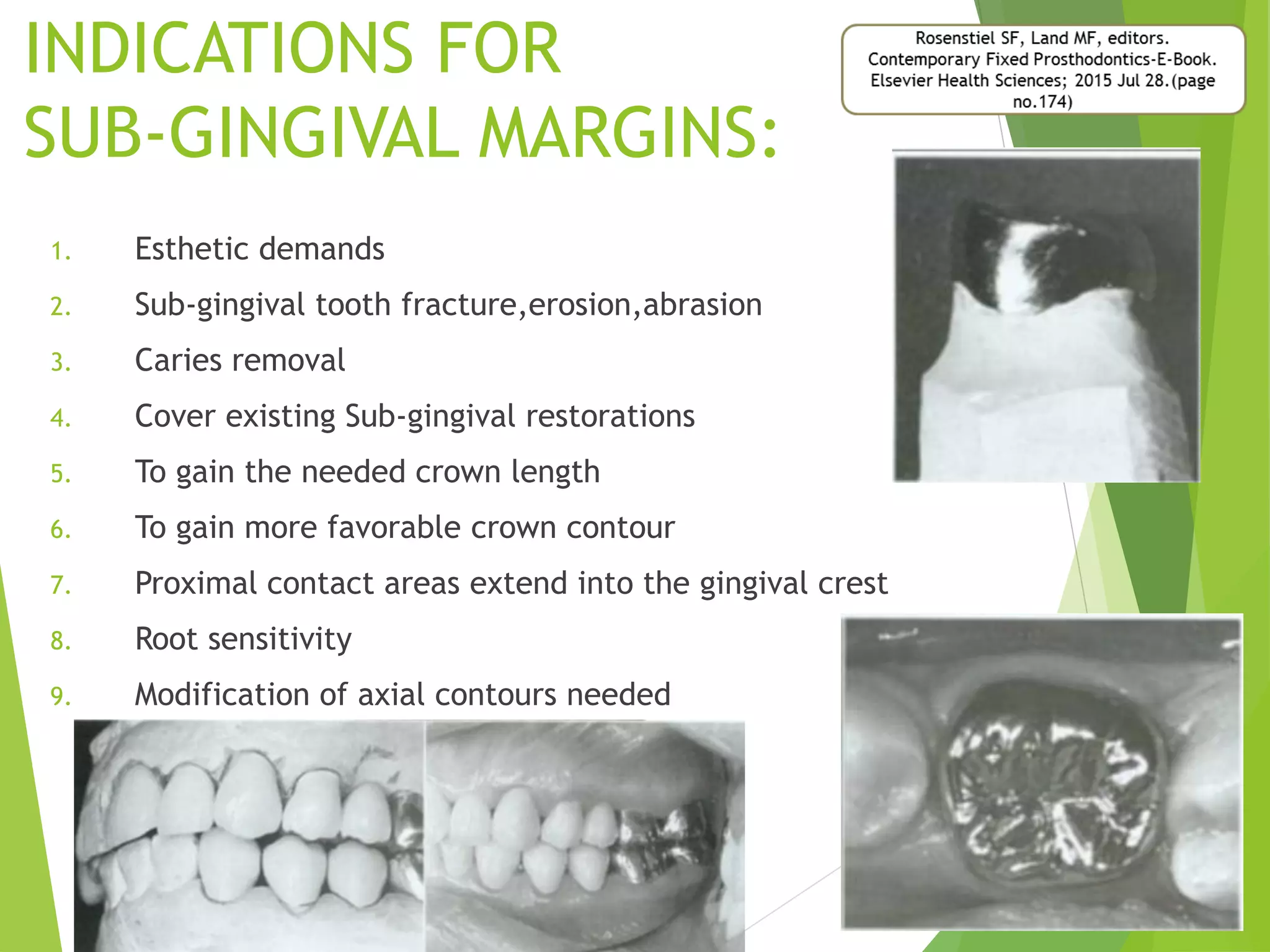 INDICATIONS FOR SUB-GINGIVAL MARGINS:

Rosenstiel SF, Land MF, editors. Contemporary Fixed Prosthodontics-E-Book. Elsevier Health Sciences; 2015 Jul 28.(page no.174)

1. Esthetic demands
2. Sub-gingival tooth fracture,erosion,abrasion
3. Caries removal
4. Cover existing Sub-gingival restorations
5. To gain the needed crown length
6. To gain more favorable crown contour
7. Proximal contact areas extend into the gingival crest
8. Root sensitivity
9. Modification of axial contours needed